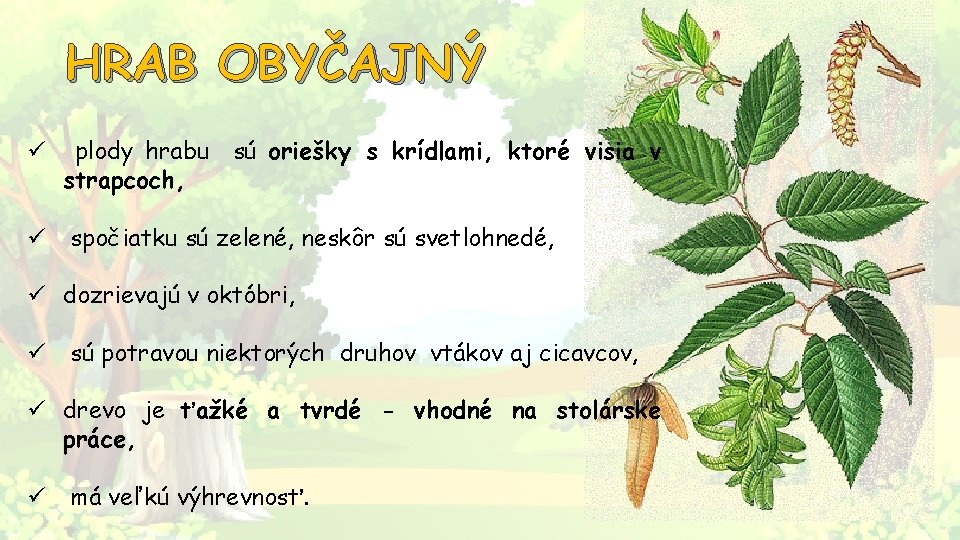 HRAB OBYČAJNÝ

✓ plody hrabu sú oriešky s krídlami, ktoré visia v strapcoch,

✓ spočiatku sú zelené, neskôr sú svetlohnedé,

✓ dozrievajú v októbri,

✓ sú potravou niektorých druhov vtákov aj cicavcov,

✓ drevo je ťažké a tvrdé - vhodné na stolárske práce,

✓ má veľkú výhrevnosť.